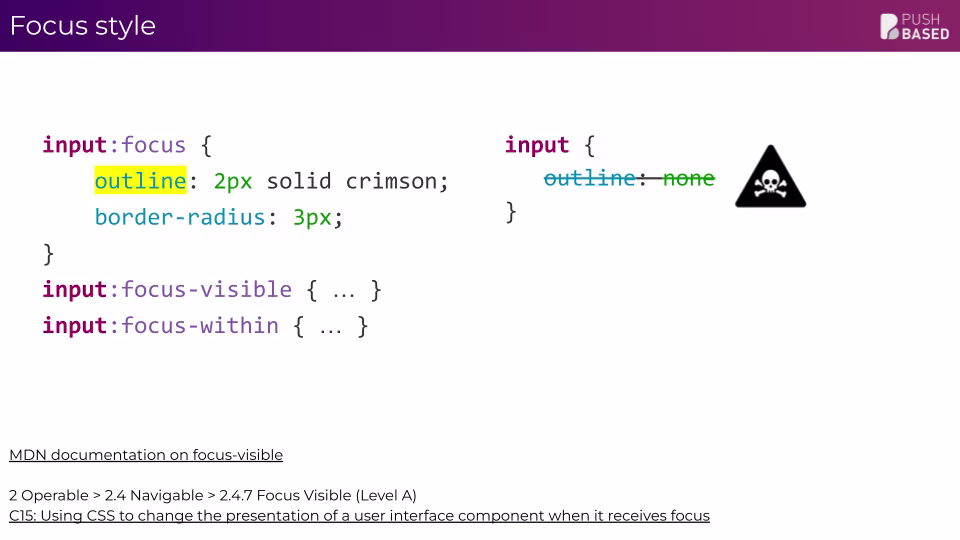 Focus style

PUSH BASED

input:focus {
    outline: 2px solid crimson;
    border-radius: 3px;
}
input:focus-visible { … }
input:focus-within { … }

input {
    outline: none
}

MDN documentation on focus-visible

2 Operable > 2.4 Navigable > 2.4.7 Focus Visible (Level A)
C15: Using CSS to change the presentation of a user interface component when it receives focus